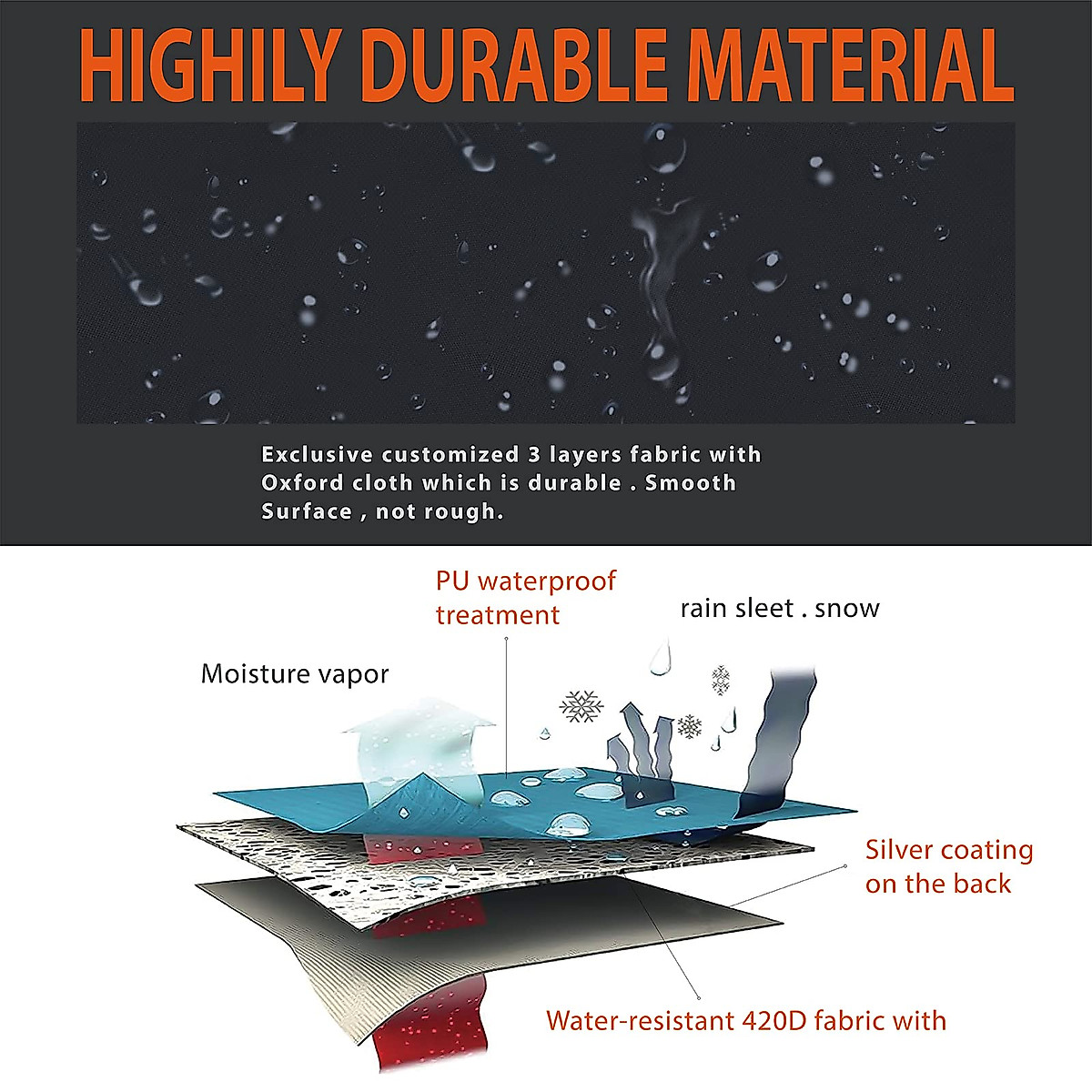 HIGHILY DURABLE MATERIAL

Exclusive customized 3 layers fabric with Oxford cloth which is durable . Smooth Surface , not rough.

PU waterproof treatment

rain sleet . snow

Moisture vapor

Silver coating on the back

Water-resistant 420D fabric with